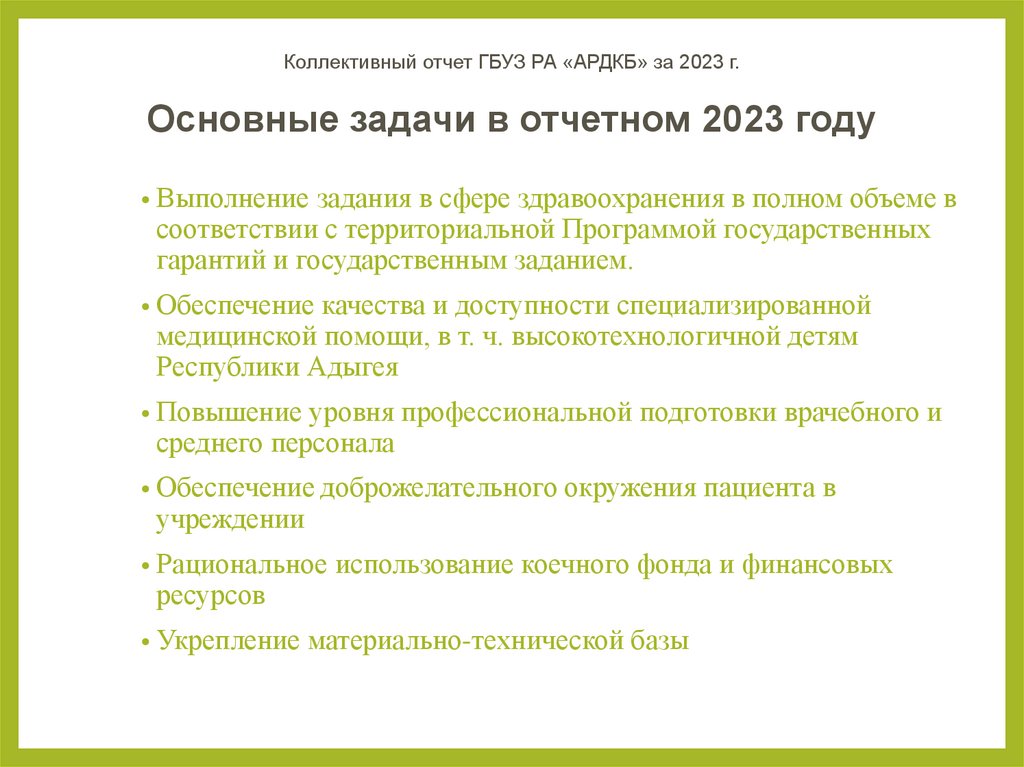 Коллективный отчет ГБУЗ РА «АРДКБ» за 2023 г.

Основные задачи в отчетном 2023 году

• Выполнение задания в сфере здравоохранения в полном объеме в соответствии с территориальной Программой государственных гарантий и государственным заданием.

• Обеспечение качества и доступности специализированной медицинской помощи, в т. ч. высокотехнологичной детям Республики Адыгея

• Повышение уровня профессиональной подготовки врачебного и среднего персонала

• Обеспечение доброжелательного окружения пациента в учреждении

• Рациональное использование коечного фонда и финансовых ресурсов

• Укрепление материально-технической базы